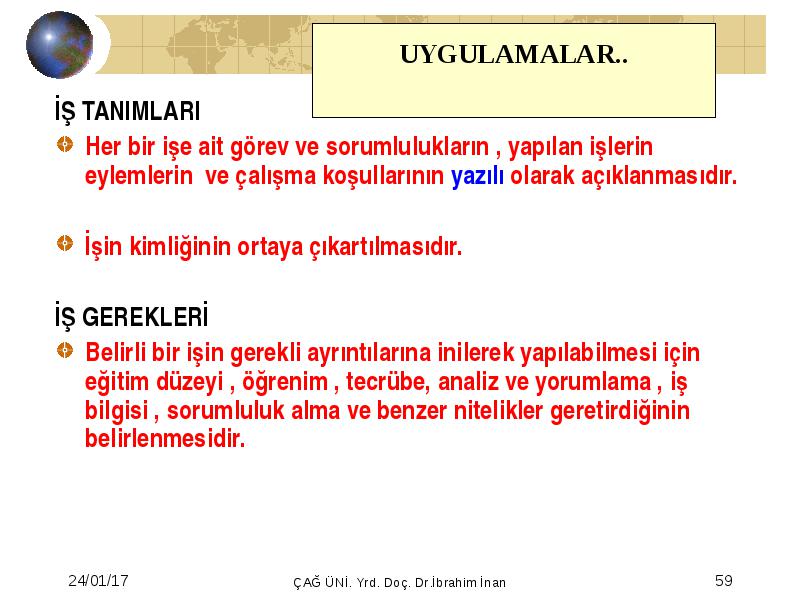 UYGULAMALAR..

İŞ TANIMLARI

Her bir işe ait görev ve sorumlulukların , yapılan işlerin eylemlerin ve çalışma koşullarının yazılı olarak açıklanmasıdır.

İşin kimliğinin ortaya çıkartılmasıdır.

İŞ GEREKLERİ

Belirli bir işin gerekli ayrıntılarına inilerek yapılabilmesi için eğitim düzeyi , öğrenim , tecrübe, analiz ve yorumlama , iş bilgisi , sorumluluk alma ve benzer nitelikler geretirdiğinin belirlenmesidir.

24/01/17

ÇAĞ ÜNİ. Yrd. Doç. Dr.İbrahim İnan

59